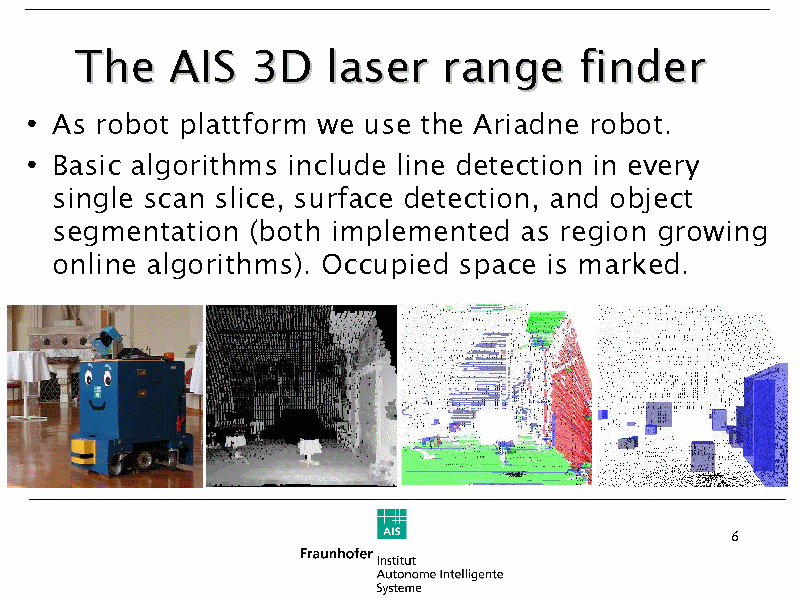 The AIS 3D laser range finder

• As robot plattform we use the Ariadne robot.

• Basic algorithms include line detection in every single scan slice, surface detection, and object segmentation (both implemented as region growing online algorithms). Occupied space is marked.

AIS

Fraunhofer Institut Autonome Intelligente Systeme

6